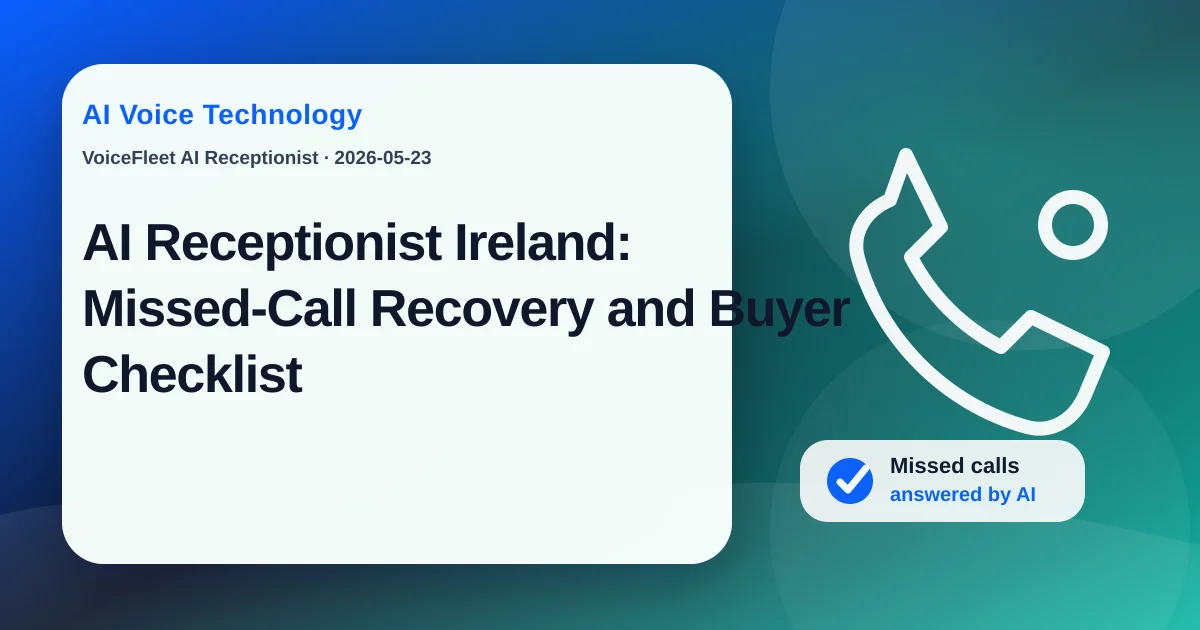 AI Voice Technology

VoiceFleet AI Receptionist · 2026-05-23

AI Receptionist Ireland: Missed-Call Recovery and Buyer Checklist

Missed calls
answered by AI